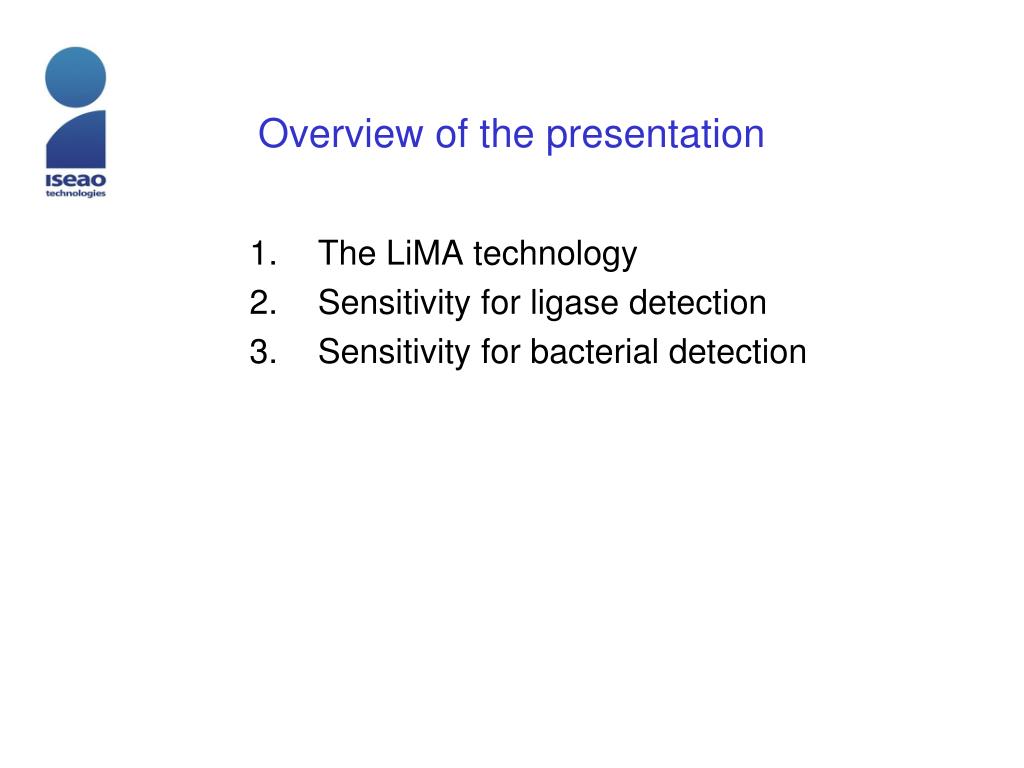 iseao
technologies

Overview of the presentation

1. The LiMA technology
2. Sensitivity for ligase detection
3. Sensitivity for bacterial detection